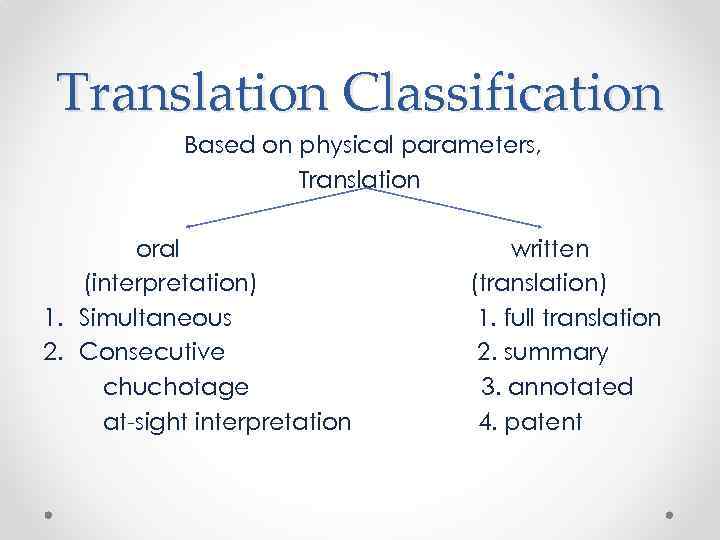 Translation Classification

Based on physical parameters,
Translation

oral
(interpretation)
1. Simultaneous
2. Consecutive
chuchotage
at-sight interpretation

written
(translation)
1. full translation
2. summary
3. annotated
4. patent